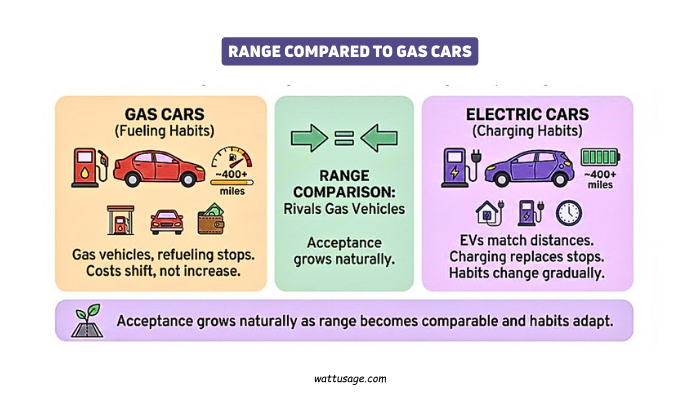 RANGE COMPARED TO GAS CARS

GAS CARS
(Fueling Habits)

~400+
miles

Gas vehicles, refueling stops. Costs shift, not increase.

RANGE COMPARISON:
Rivals Gas Vehicles

Acceptance grows naturally.

ELECTRIC CARS
(Charging Habits)

~400+
miles

EVs match distances. Charging replaces stops. Habits change gradually.

Acceptance grows naturally as range becomes comparable and habits adapt.

wattusage.com